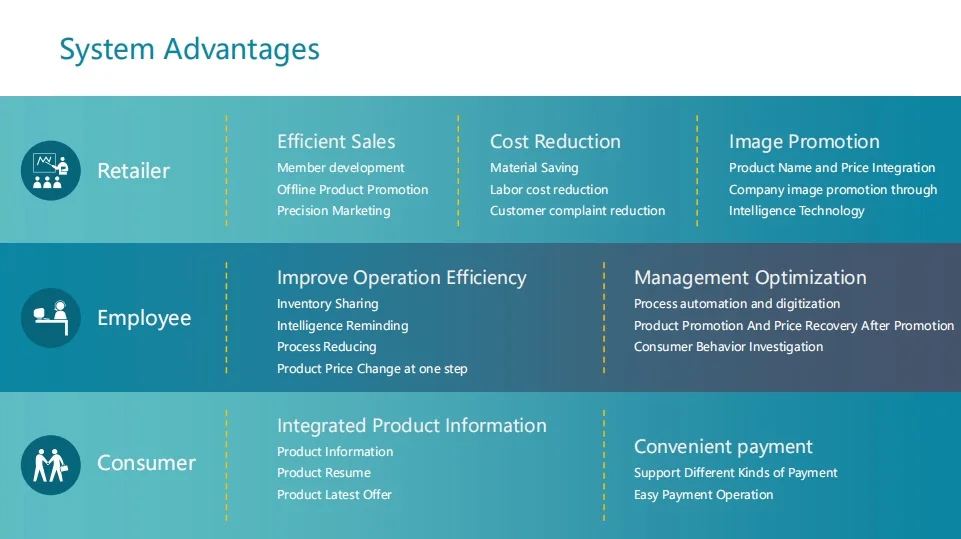 System Advantages

Retailer

Efficient Sales
Member development
Offline Product Promotion
Precision Marketing

Cost Reduction
Material Saving
Labor cost reduction
Customer complaint reduction

Image Promotion
Product Name and Price Integration
Company image promotion through
Intelligence Technology

Employee

Improve Operation Efficiency
Inventory Sharing
Intelligence Reminding
Process Reducing
Product Price Change at one step

Management Optimization
Process automation and digitization
Product Promotion And Price Recovery After Promotion
Consumer Behavior Investigation

Consumer

Integrated Product Information
Product Information
Product Resume
Product Latest Offer

Convenient payment
Support Different Kinds of Payment
Easy Payment Operation